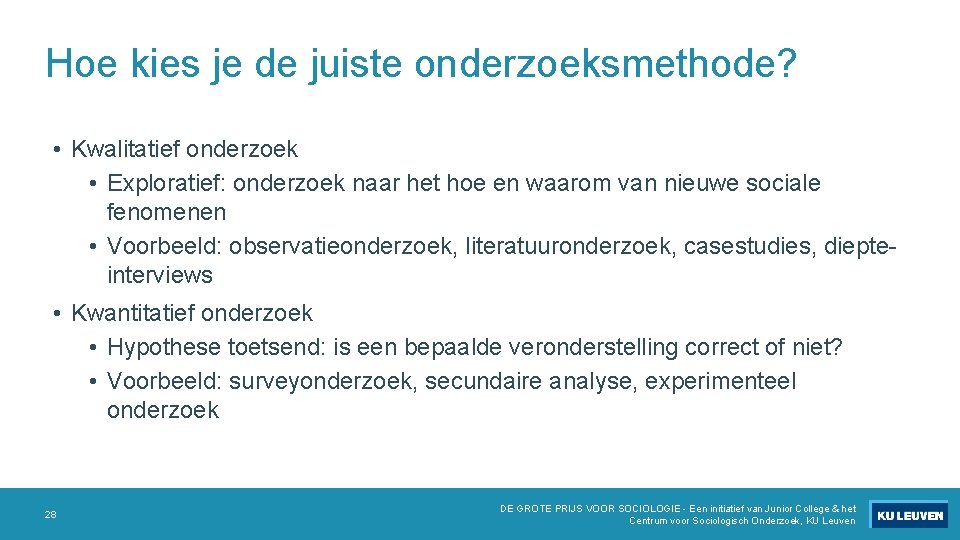 Hoe kies je de juiste onderzoeksmethode?

• Kwalitatief onderzoek
  • Exploratief: onderzoek naar het hoe en waarom van nieuwe sociale fenomenen
  • Voorbeeld: observatieonderzoek, literatuuronderzoek, casestudies, diepte-interviews

• Kwantitatief onderzoek
  • Hypothese toetsend: is een bepaalde veronderstelling correct of niet?
  • Voorbeeld: surveyonderzoek, secundaire analyse, experimenteel onderzoek

28

DE GROTE PRIJS VOOR SOCIOLOGIE - Een initiatief van Junior College & het Centrum voor Sociologisch Onderzoek, KU Leuven

KU LEUVEN